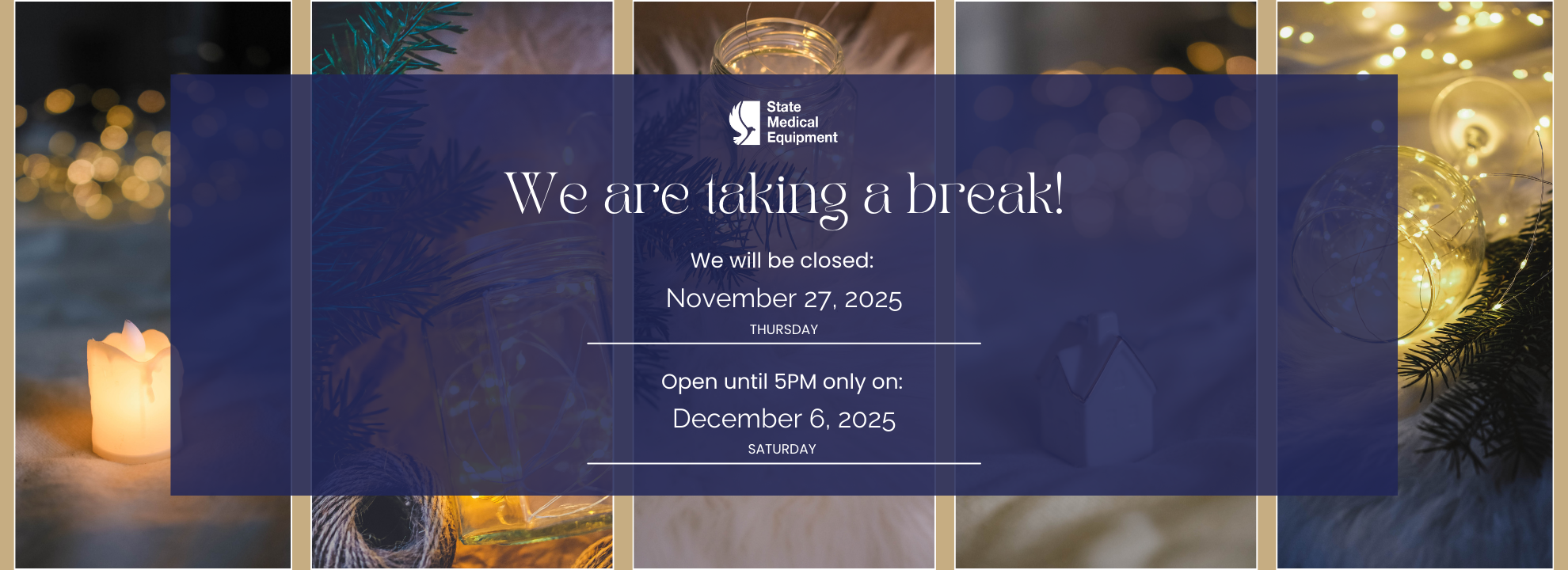 State
Medical
Equipment

We are taking a break!

We will be closed:

November 27, 2025

THURSDAY

Open until 5PM only on:

December 6, 2025

SATURDAY